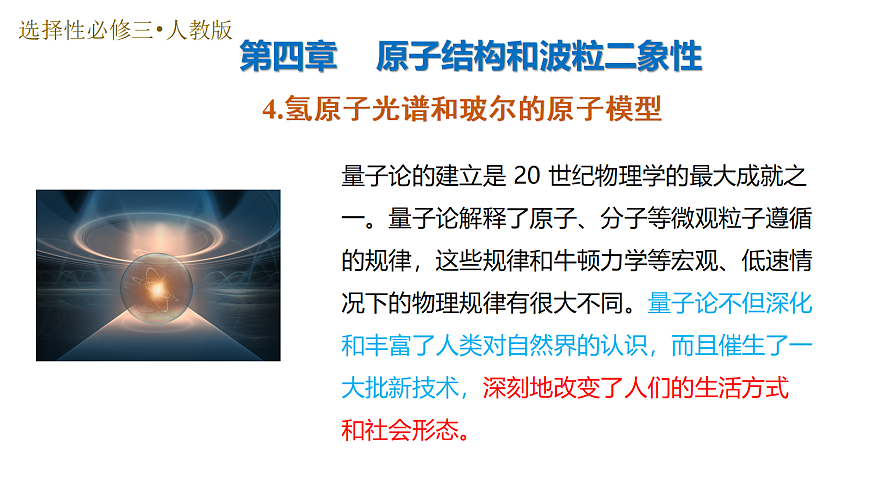 选择性必修三•人教版

第四章　原子结构和波粒二象性

4.氢原子光谱和玻尔的原子模型

量子论的建立是 20 世纪物理学的最大成就之一。量子论解释了原子、分子等微观粒子遵循的规律，这些规律和牛顿力学等宏观、低速情况下的物理规律有很大不同。量子论不但深化和丰富了人类对自然界的认识，而且催生了一大批新技术，深刻地改变了人们的生活方式和社会形态。